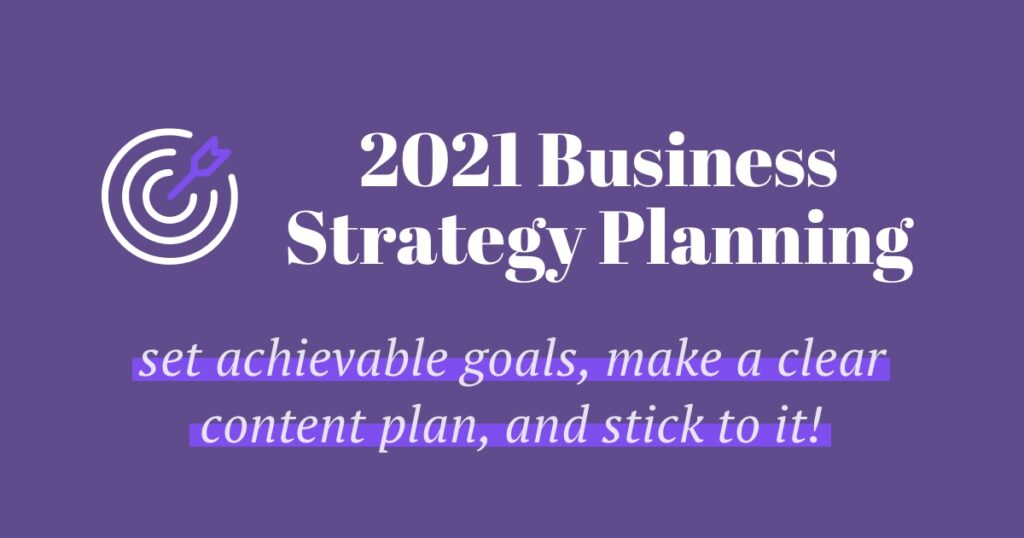 2021 Business Strategy Planning

set achievable goals, make a clear content plan, and stick to it!